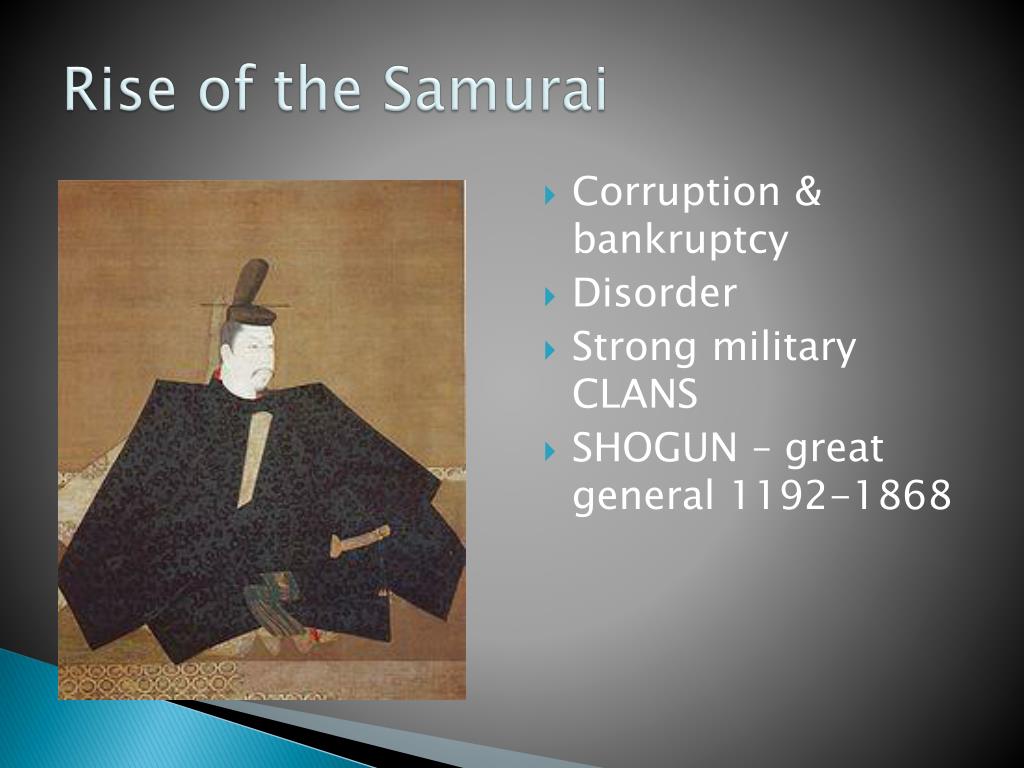 Rise of the Samurai

Corruption & bankruptcy
Disorder
Strong military CLANS
SHOGUN – great general 1192-1868